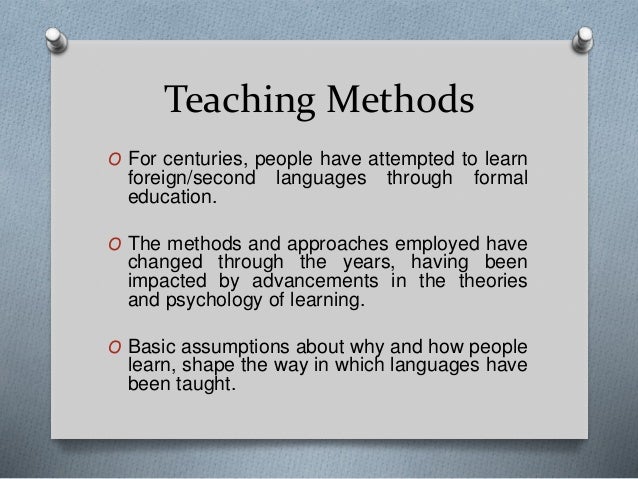 Teaching Methods

O For centuries, people have attempted to learn foreign/second languages through formal education.

O The methods and approaches employed have changed through the years, having been impacted by advancements in the theories and psychology of learning.

O Basic assumptions about why and how people learn, shape the way in which languages have been taught.